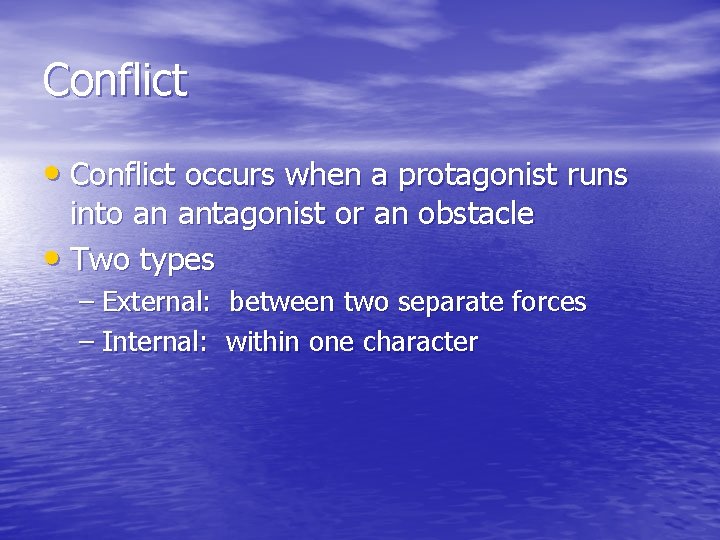 Conflict

• Conflict occurs when a protagonist runs into an antagonist or an obstacle
• Two types
– External: between two separate forces
– Internal: within one character